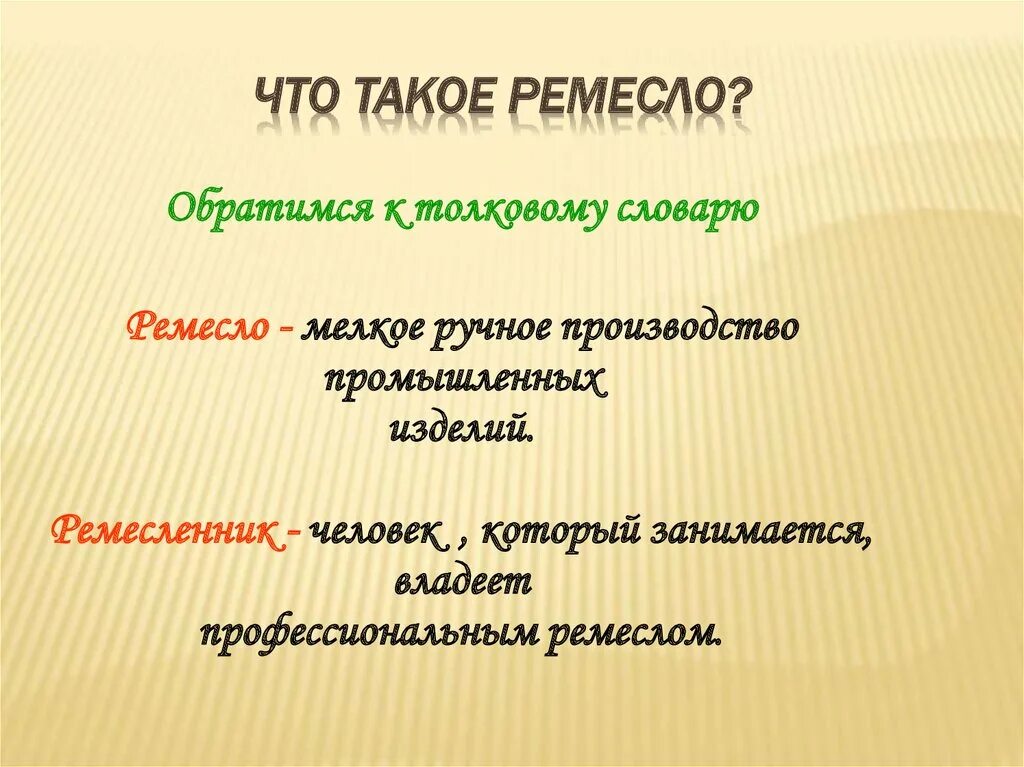 ЧТО ТАКОЕ РЕМЕСЛО?

Обратимся к толковому словарю

Ремесло - мелкое ручное производство промышленных изделий.

Ремесленник - человек , который занимается, владеет профессиональным ремеслом.